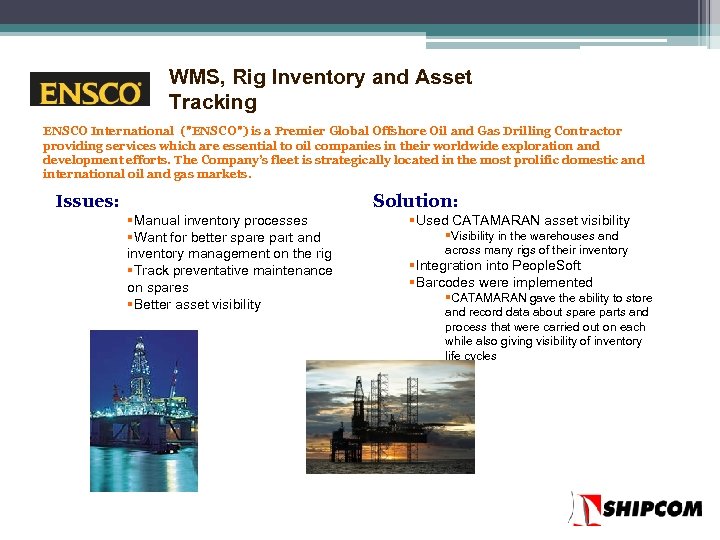 ENSCO

WMS, Rig Inventory and Asset Tracking

ENSCO International ("ENSCO") is a Premier Global Offshore Oil and Gas Drilling Contractor providing services which are essential to oil companies in their worldwide exploration and development efforts. The Company's fleet is strategically located in the most prolific domestic and international oil and gas markets.

Issues:

▪Manual inventory processes
▪Want for better spare part and inventory management on the rig
▪Track preventative maintenance on spares
▪Better asset visibility

Solution:

▪Used CATAMARAN asset visibility
▪Visibility in the warehouses and across many rigs of their inventory
▪Integration into PeopleSoft
▪Barcodes were implemented
▪CATAMARAN gave the ability to store and record data about spare parts and process that were carried out on each while also giving visibility of inventory life cycles

SHIPCOM